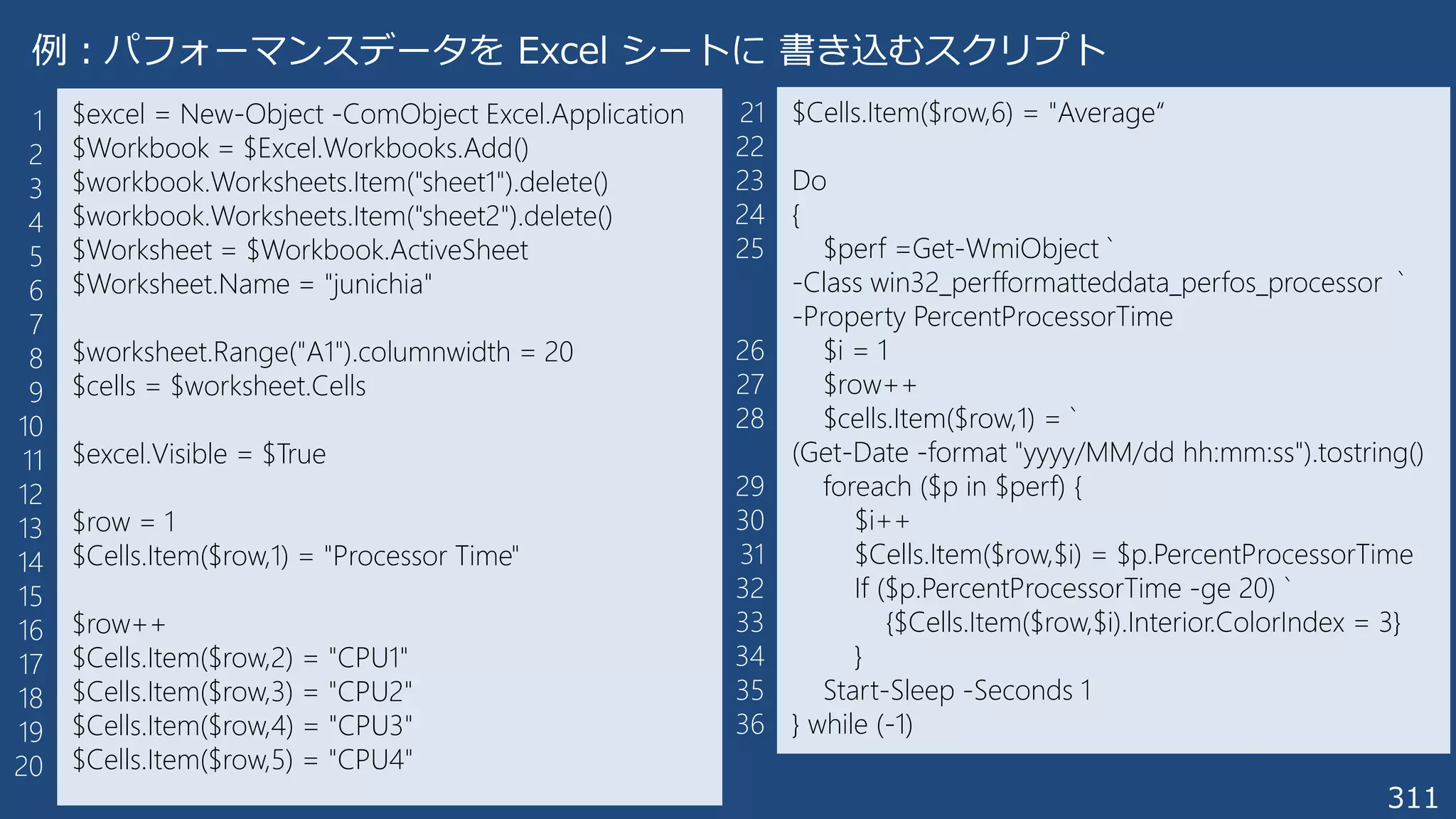 例：パフォーマンスデータを Excel シートに 書き込むスクリプト

1 $excel = New-Object -ComObject Excel.Application
2 $Workbook = $Excel.Workbooks.Add()
3 $workbook.Worksheets.Item("sheet1").delete()
4 $workbook.Worksheets.Item("sheet2").delete()
5 $Worksheet = $Workbook.ActiveSheet
6 $Worksheet.Name = "junichia"
7
8 $worksheet.Range("A1").columnwidth = 20
9 $cells = $worksheet.Cells
10
11 $excel.Visible = $True
12
13 $row = 1
14 $Cells.Item($row,1) = "Processor Time"
15
16 $row++
17 $Cells.Item($row,2) = "CPU1"
18 $Cells.Item($row,3) = "CPU2"
19 $Cells.Item($row,4) = "CPU3"
20 $Cells.Item($row,5) = "CPU4"

21 $Cells.Item($row,6) = "Average“
22
23 Do
24 {
25 $perf =Get-WmiObject `
-Class win32_perfformatteddata_perfos_processor `
-Property PercentProcessorTime
26 $i = 1
27 $row++
28 $cells.Item($row,1) = `
(Get-Date -format "yyyy/MM/dd hh:mm:ss").tostring()
29 foreach ($p in $perf) {
30 $i++
31 $Cells.Item($row,$i) = $p.PercentProcessorTime
32 If ($p.PercentProcessorTime -ge 20) `
33 {$Cells.Item($row,$i).Interior.ColorIndex = 3}
34 }
35 Start-Sleep -Seconds 1
36 } while (-1)

311